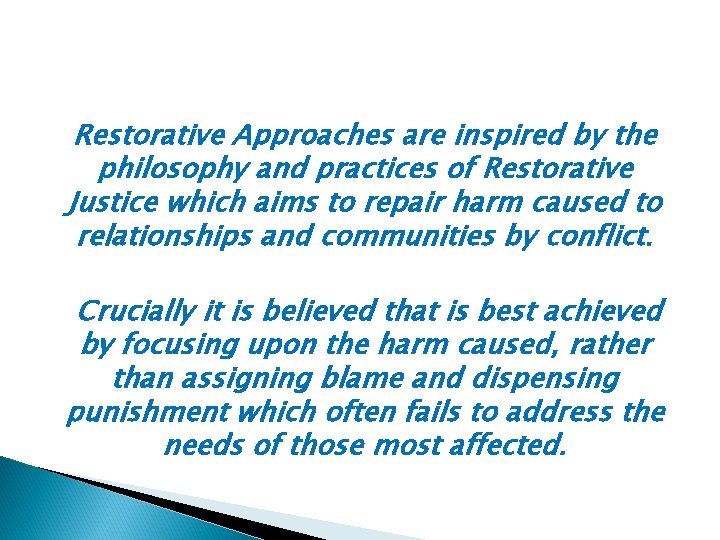 Restorative Approaches are inspired by the philosophy and practices of Restorative Justice which aims to repair harm caused to relationships and communities by conflict.

Crucially it is believed that is best achieved by focusing upon the harm caused, rather than assigning blame and dispensing punishment which often fails to address the needs of those most affected.